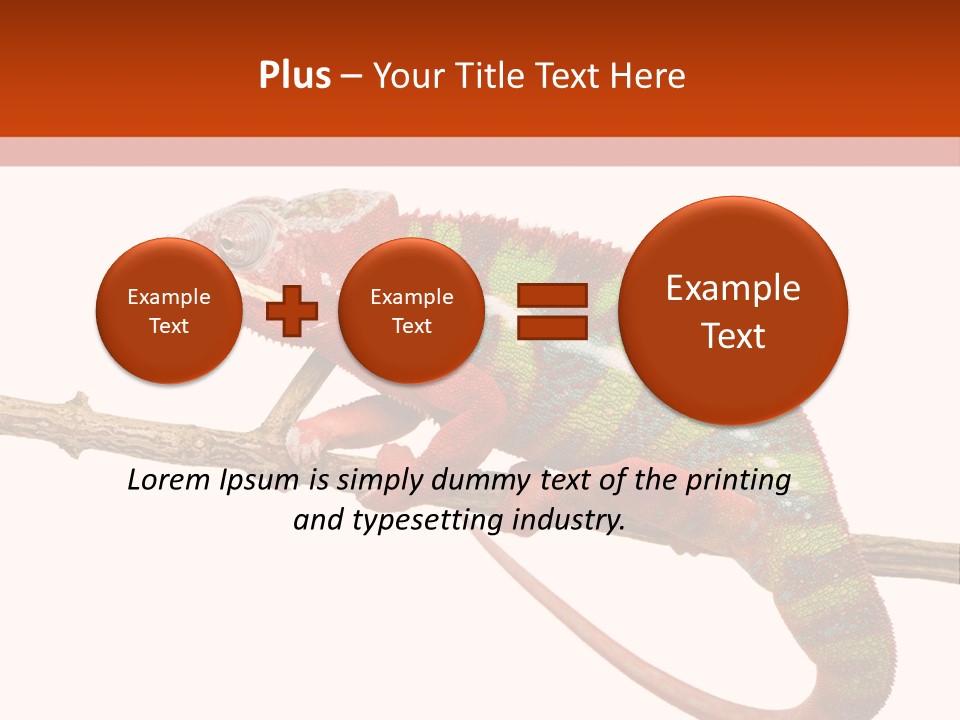 Plus – Your Title Text Here

Example Text

Example Text

Example Text

Lorem Ipsum is simply dummy text of the printing and typesetting industry.